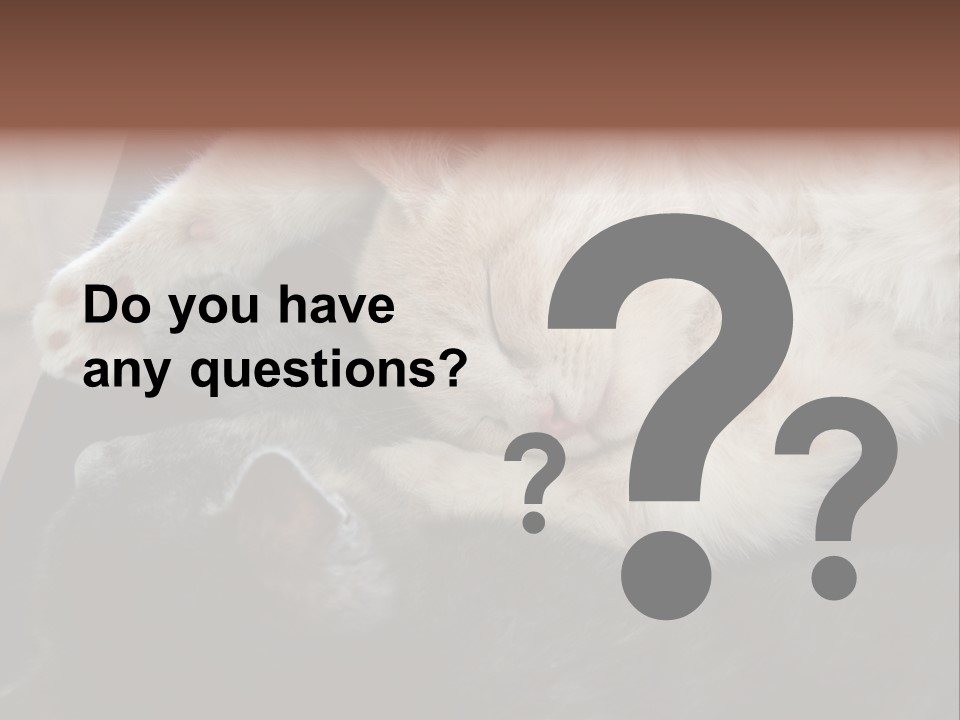 Do you have any questions?

?
?
?